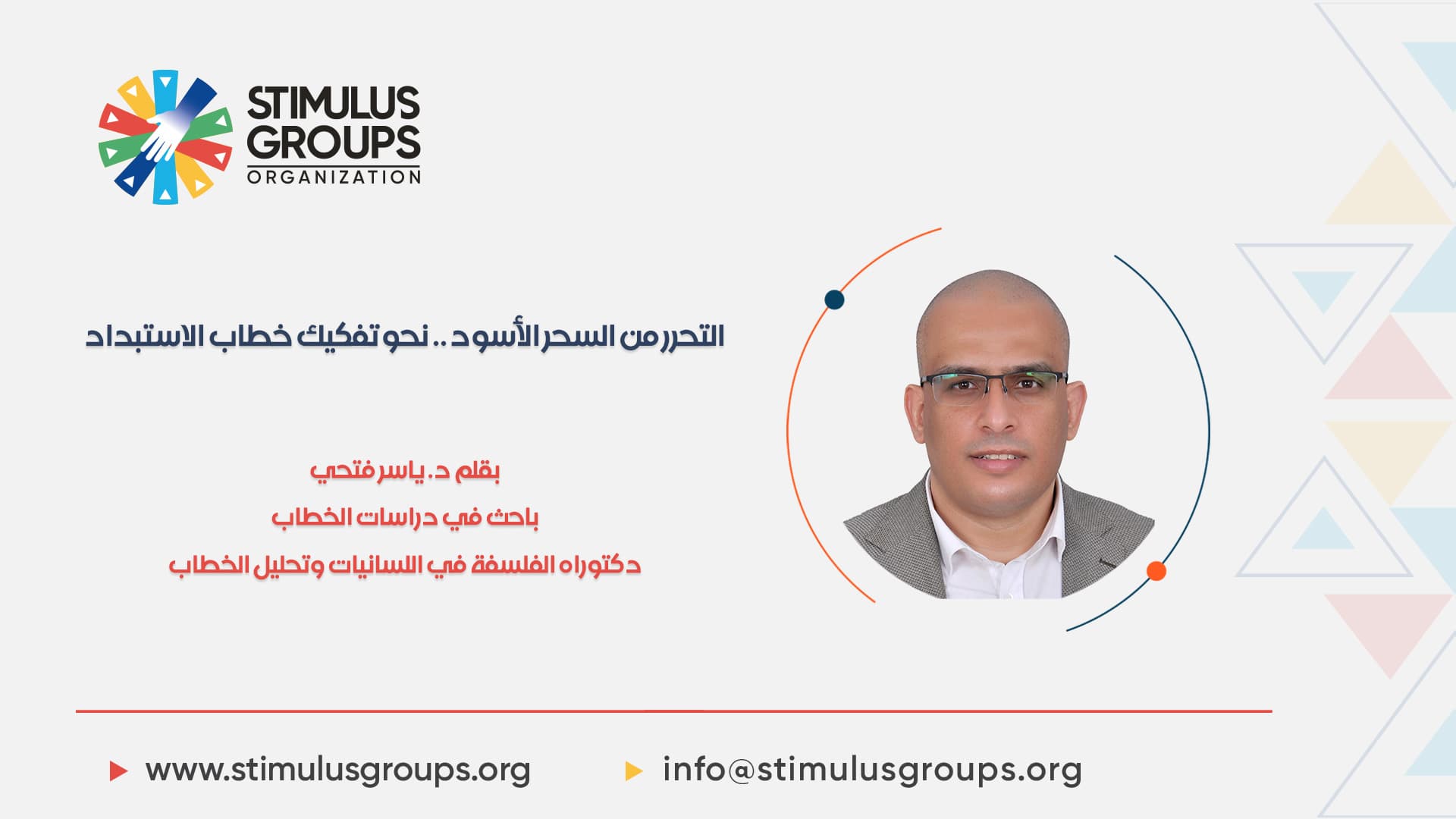 STIMULUS GROUPS ORGANIZATION

التحرر من السحر الأسود .. نحو تفكيك خطاب الاستبداد

بقلم د. ياسر فتحي
باحث في دراسات الخطاب
دكتوراه الفلسفة في اللسانيات وتحليل الخطاب

www.stimulusgroups.org
info@stimulusgroups.org